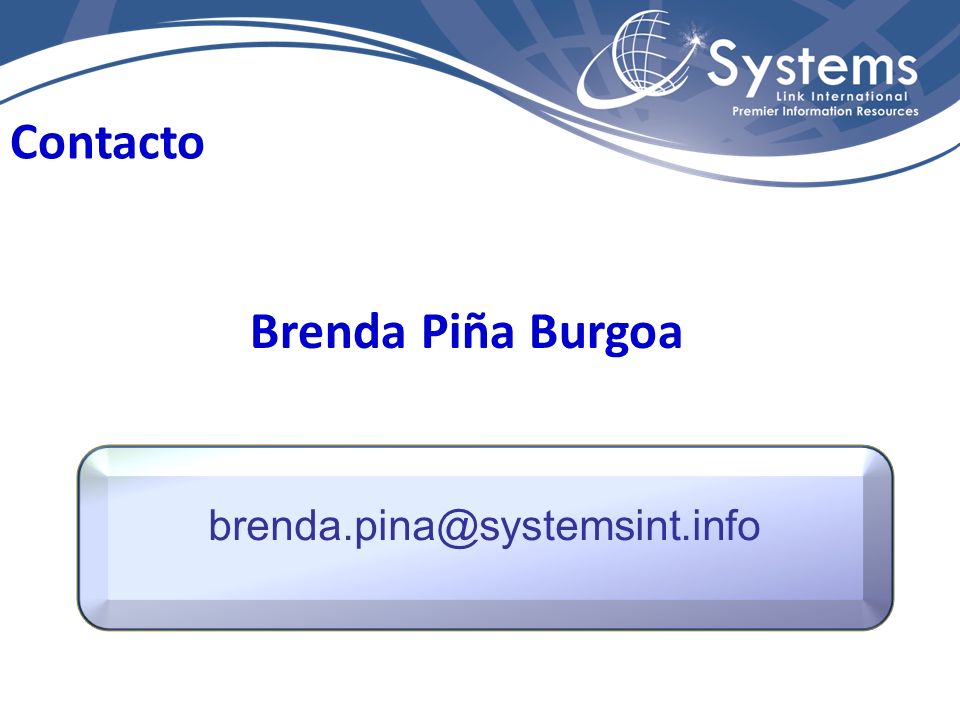 Systems
Link International
Premier Information Resources

Contacto

Brenda Piña Burgoa

brenda.pina@systemsint.info